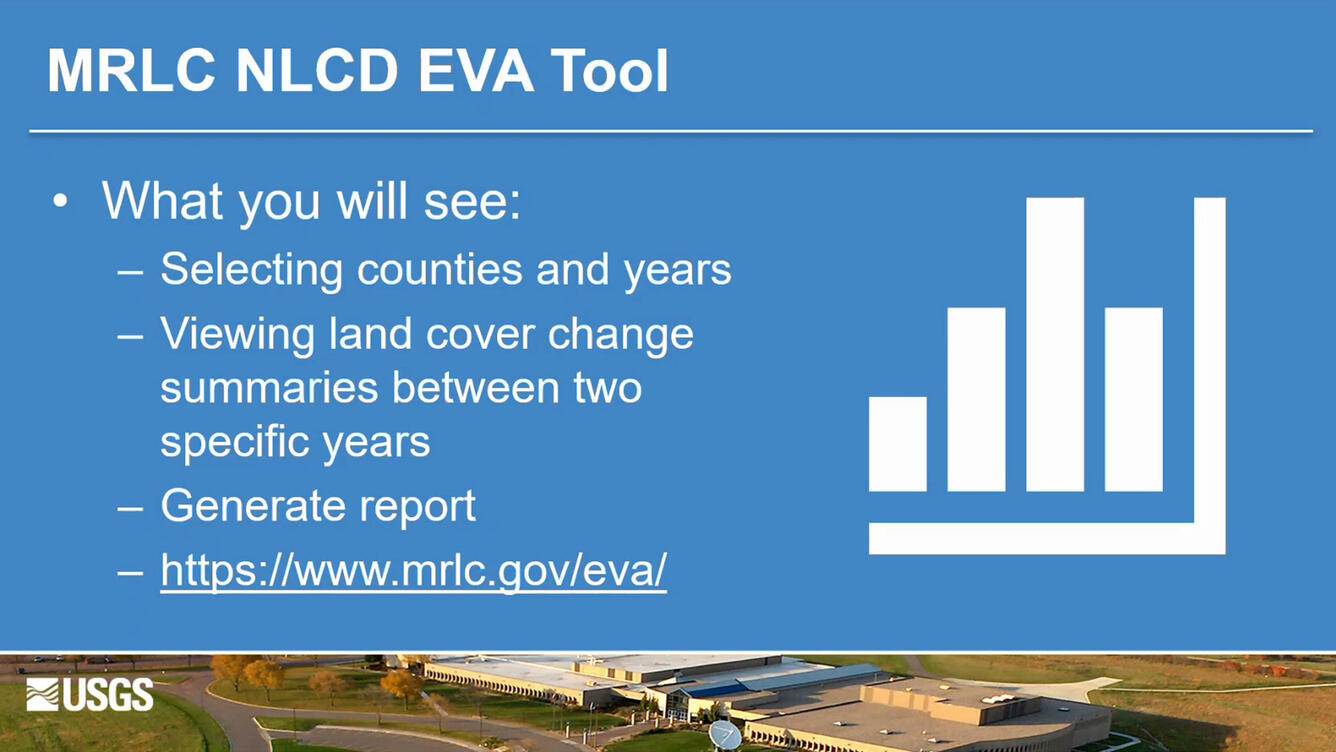 MRLC NLCD EVA Tool

• What you will see:
– Selecting counties and years
– Viewing land cover change summaries between two specific years
– Generate report
– https://www.mrlc.gov/eva/

USGS